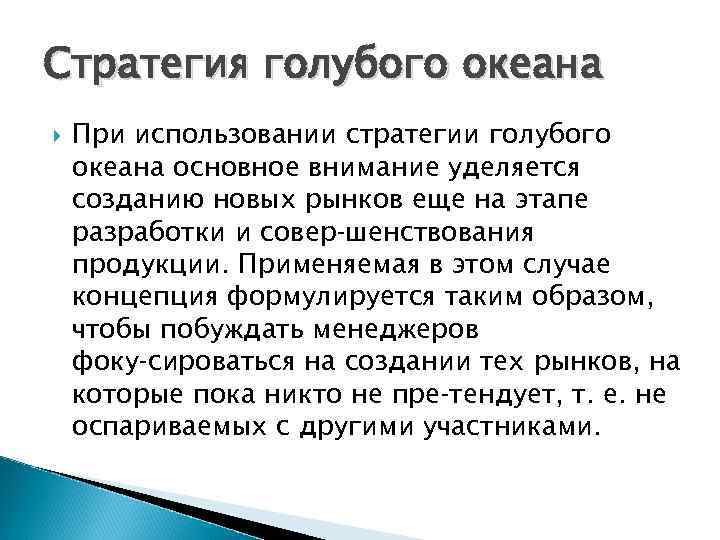 Стратегия голубого океана

При использовании стратегии голубого океана основное внимание уделяется созданию новых рынков еще на этапе разработки и совер-шенствования продукции. Применяемая в этом случае концепция формулируется таким образом, чтобы побуждать менеджеров фоку-сироваться на создании тех рынков, на которые пока никто не пре-тендует, т. е. не оспариваемых с другими участниками.